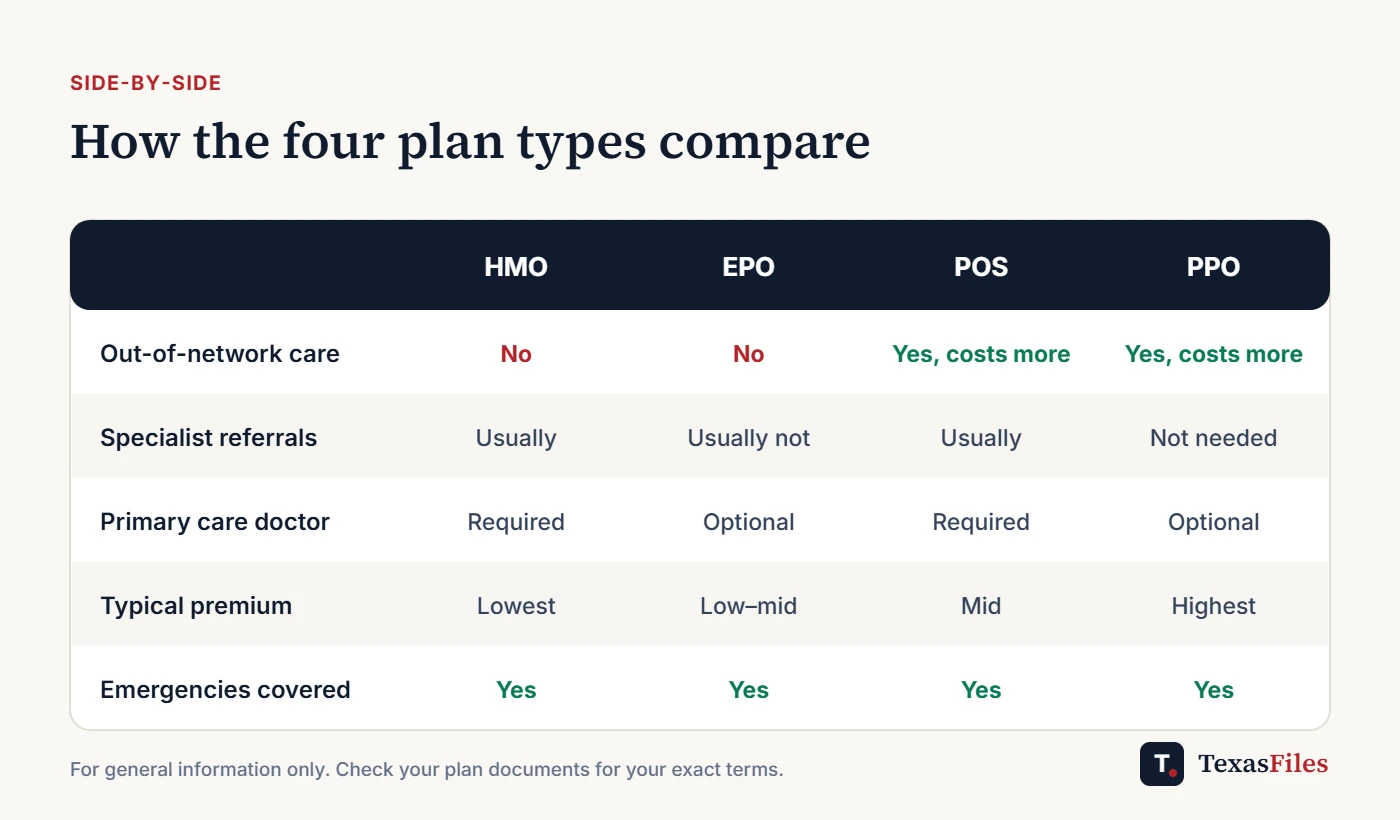 SIDE-BY-SIDE

How the four plan types compare

|  | HMO | EPO | POS | PPO |
|---|---|---|---|---|
| Out-of-network care | No | No | Yes, costs more | Yes, costs more |
| Specialist referrals | Usually | Usually not | Usually | Not needed |
| Primary care doctor | Required | Optional | Required | Optional |
| Typical premium | Lowest | Low–mid | Mid | Highest |
| Emergencies covered | Yes | Yes | Yes | Yes |

For general information only. Check your plan documents for your exact terms.

T. TexasFiles